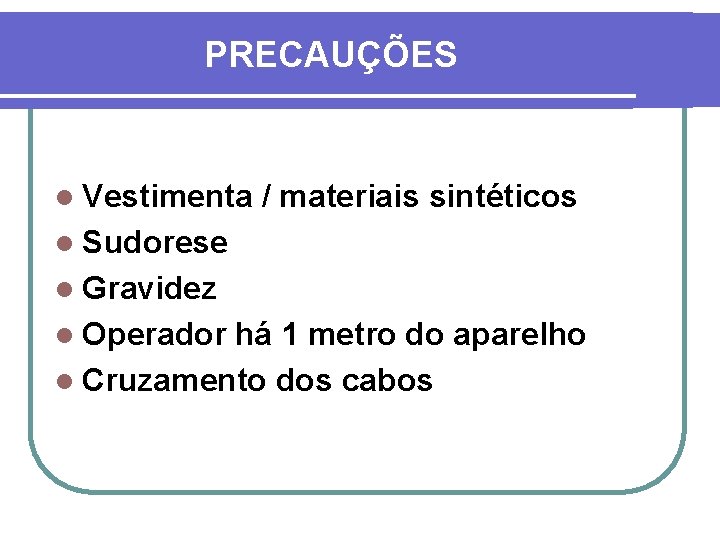 PRECAUÇÕES

- Vestimenta / materiais sintéticos
- Sudorese
- Gravidez
- Operador há 1 metro do aparelho
- Cruzamento dos cabos